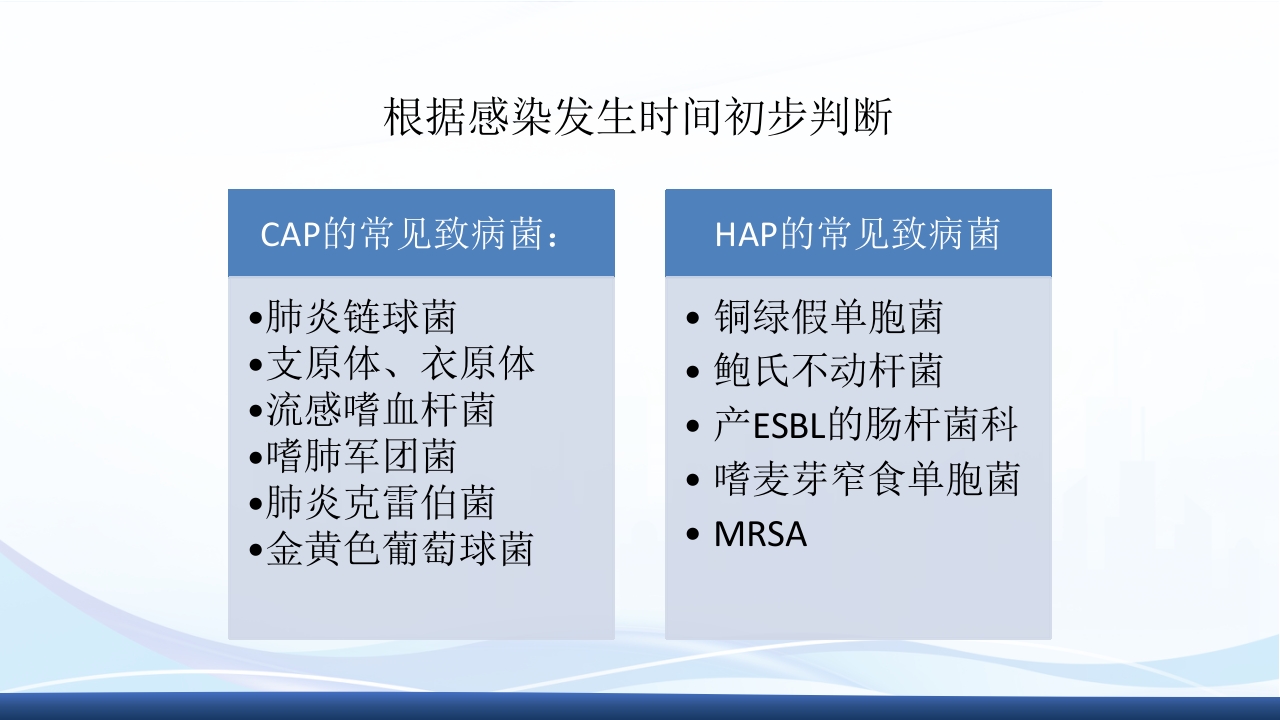 根据感染发生时间初步判断

CAP的常见致病菌：

•肺炎链球菌
•支原体、衣原体
•流感嗜血杆菌
•嗜肺军团菌
•肺炎克雷伯菌
•金黄色葡萄球菌

HAP的常见致病菌

• 铜绿假单胞菌
• 鲍氏不动杆菌
• 产ESBL的肠杆菌科
• 嗜麦芽窄食单胞菌
• MRSA